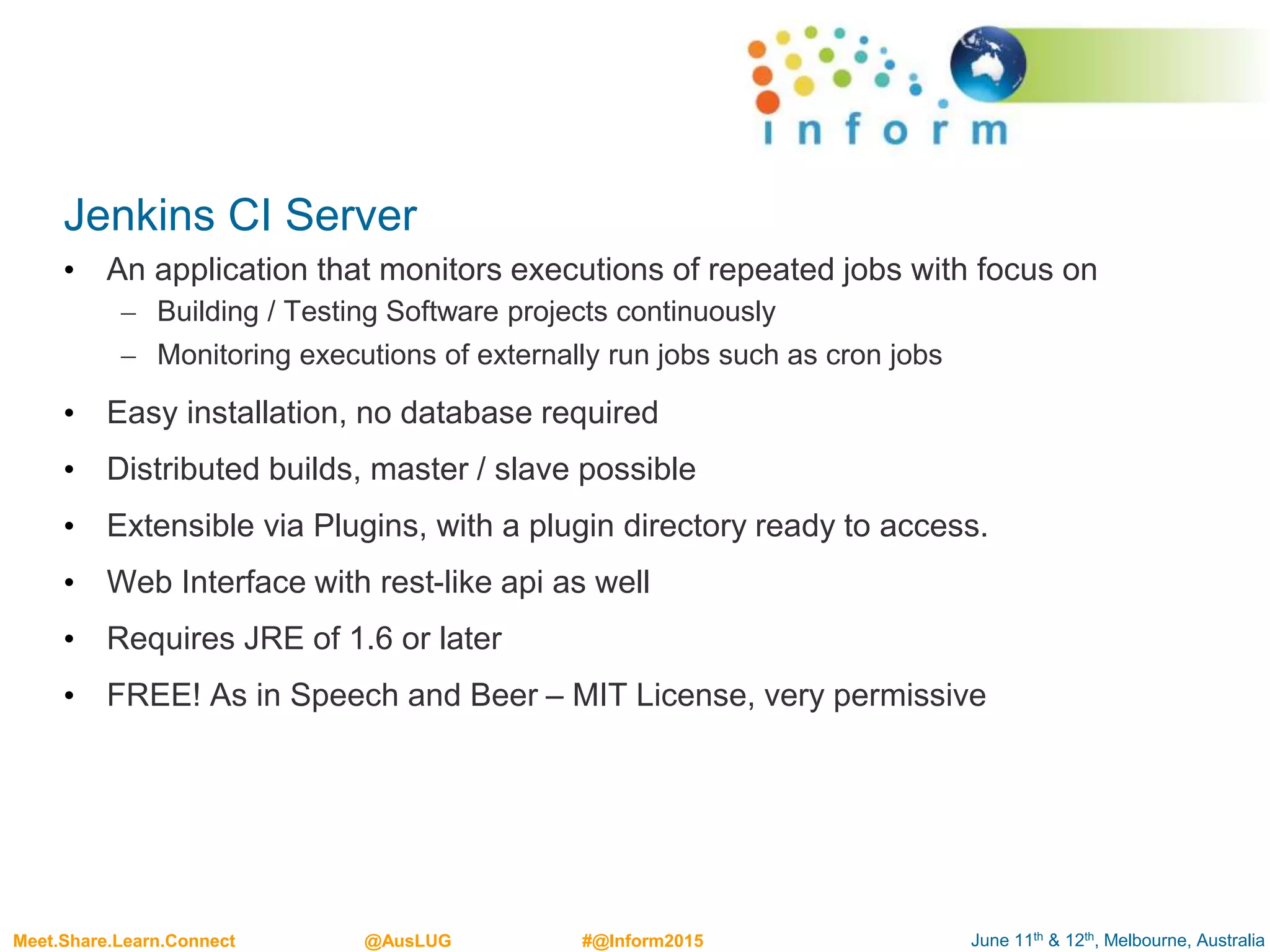 inform

Jenkins CI Server

• An application that monitors executions of repeated jobs with focus on
– Building / Testing Software projects continuously
– Monitoring executions of externally run jobs such as cron jobs

• Easy installation, no database required

• Distributed builds, master / slave possible

• Extensible via Plugins, with a plugin directory ready to access.

• Web Interface with rest-like api as well

• Requires JRE of 1.6 or later

• FREE! As in Speech and Beer – MIT License, very permissive

Meet.Share.Learn.Connect @AusLUG #@Inform2015 June 11$^{th}$ & 12$^{th}$, Melbourne, Australia